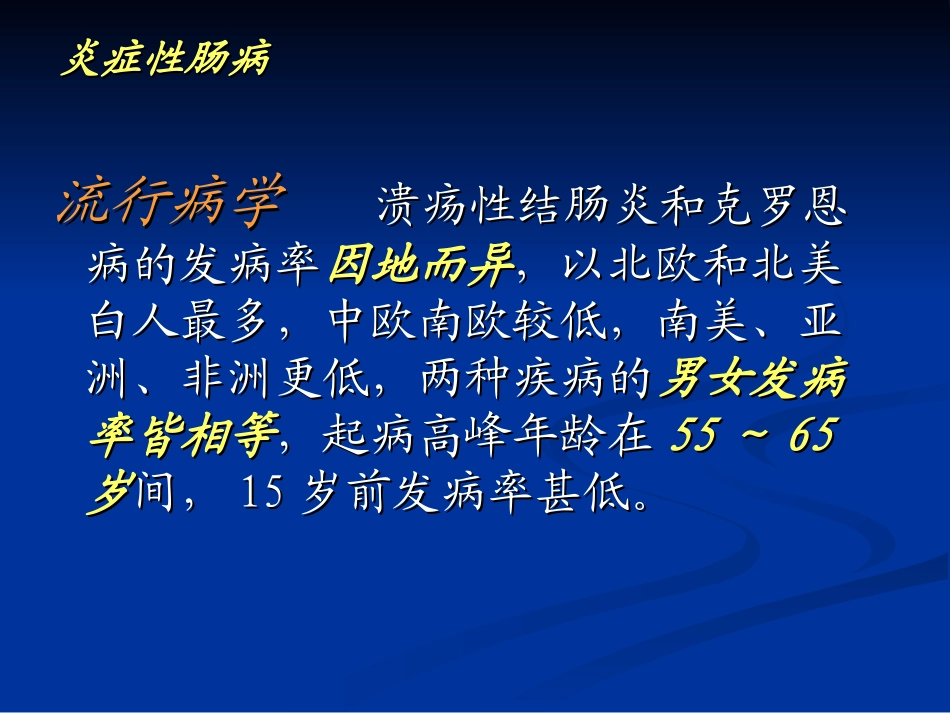 炎症性肠病

流行病学　　溃疡性结肠炎和克罗恩病的发病率因地而异，以北欧和北美白人最多，中欧南欧较低，南美、亚洲、非洲更低，两种疾病的男女发病率皆相等，起病高峰年龄在 55 ~ 65 岁间， 15 岁前发病率甚低。